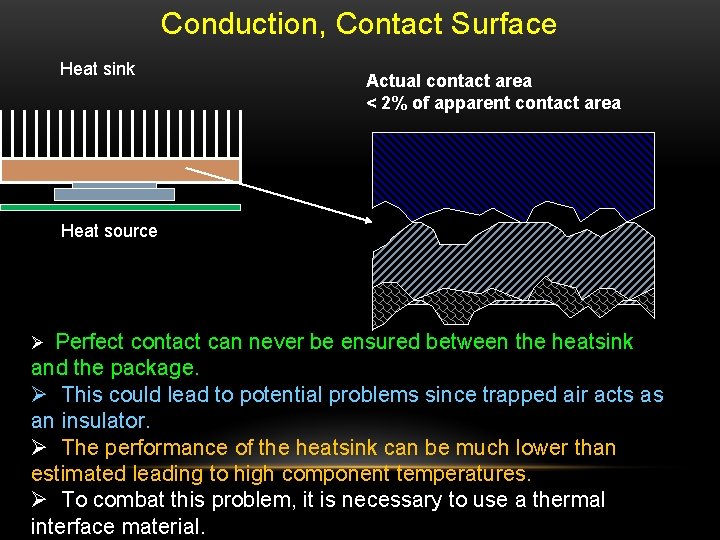 Conduction, Contact Surface

Heat sink

Heat source

Actual contact area
< 2% of apparent contact area

➢ Perfect contact can never be ensured between the heatsink and the package.
➢ This could lead to potential problems since trapped air acts as an insulator.
➢ The performance of the heatsink can be much lower than estimated leading to high component temperatures.
➢ To combat this problem, it is necessary to use a thermal interface material.